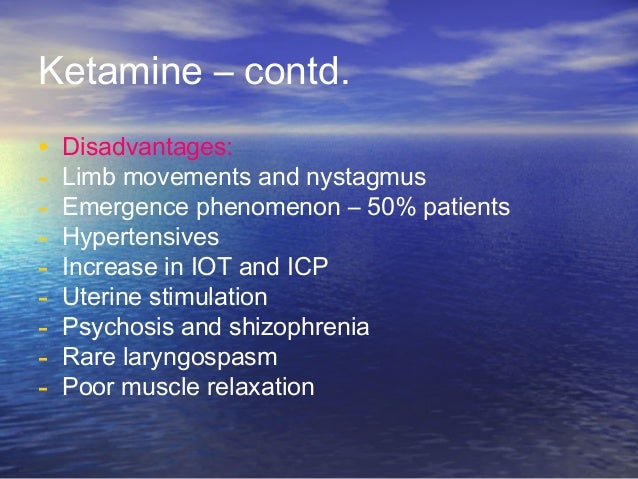 Ketamine – contd.

• Disadvantages:
- Limb movements and nystagmus
- Emergence phenomenon – 50% patients
- Hypertensives
- Increase in IOT and ICP
- Uterine stimulation
- Psychosis and shizophrenia
- Rare laryngospasm
- Poor muscle relaxation